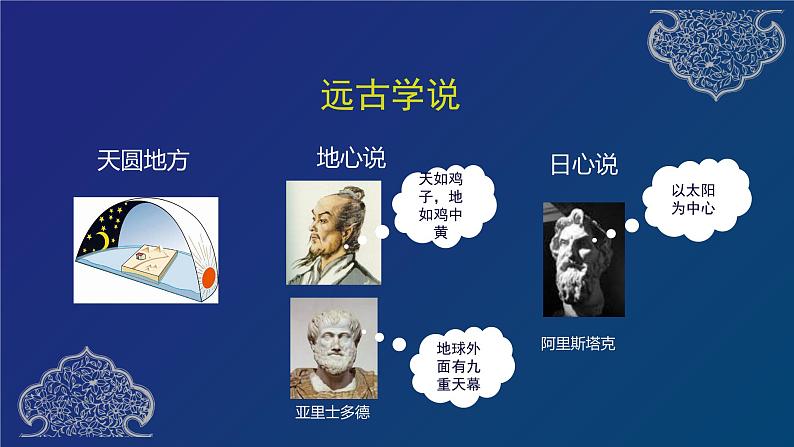 远古学说

天圆地方

地心说

天如鸡子，地如鸡中黄

地球外面有九重天幕

亚里士多德

日心说

以太阳为中心

阿里斯塔克